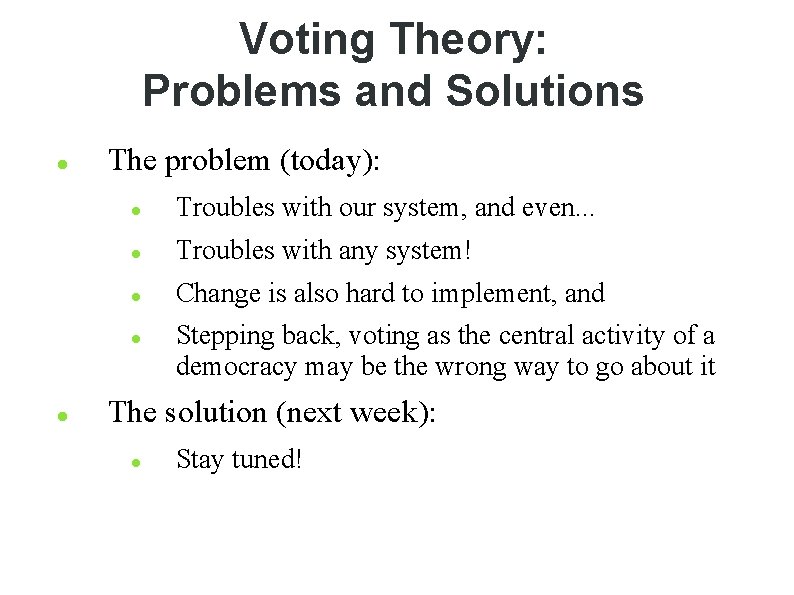 Voting Theory:
Problems and Solutions

- The problem (today):
  - Troubles with our system, and even...
  - Troubles with any system!
  - Change is also hard to implement, and
  - Stepping back, voting as the central activity of a democracy may be the wrong way to go about it
- The solution (next week):
  - Stay tuned!